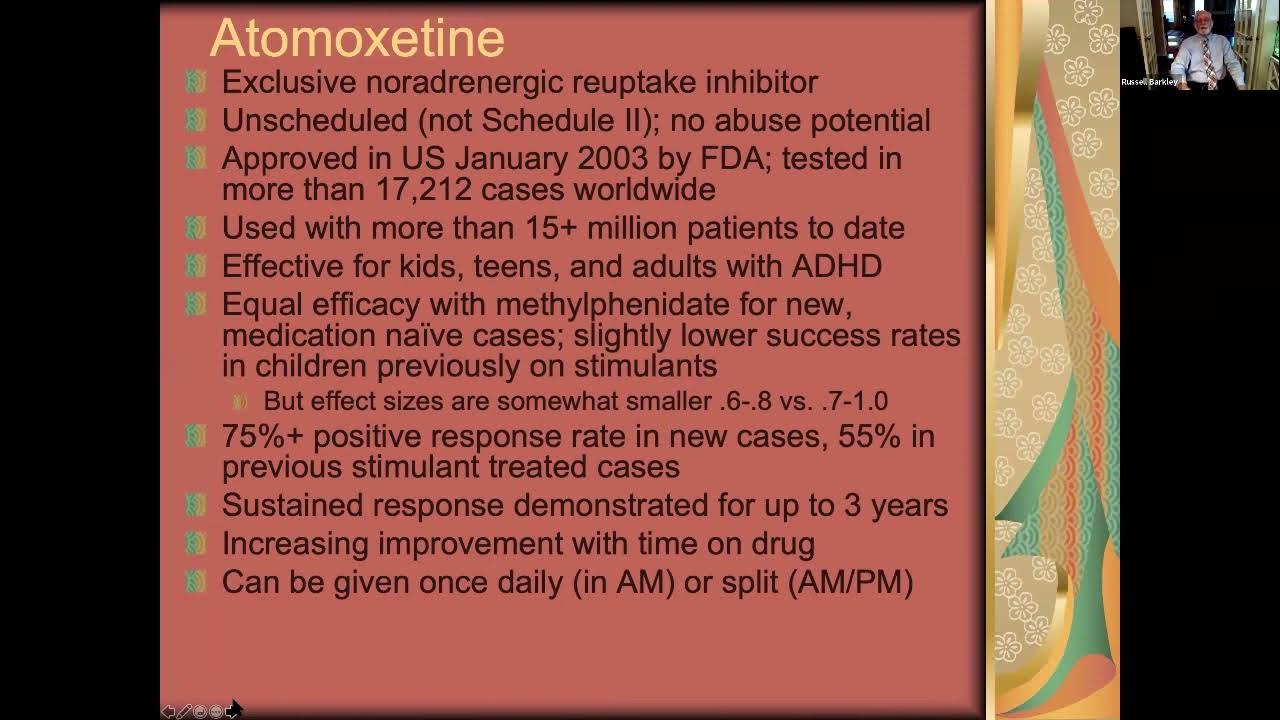 Atomoxetine

Exclusive noradrenergic reuptake inhibitor

Unscheduled (not Schedule II); no abuse potential

Approved in US January 2003 by FDA; tested in more than 17,212 cases worldwide

Used with more than 15+ million patients to date

Effective for kids, teens, and adults with ADHD

Equal efficacy with methylphenidate for new, medication naïve cases; slightly lower success rates in children previously on stimulants

But effect sizes are somewhat smaller .6-.8 vs. .7-1.0

75%+ positive response rate in new cases, 55% in previous stimulant treated cases

Sustained response demonstrated for up to 3 years

Increasing improvement with time on drug

Can be given once daily (in AM) or split (AM/PM)

Russell Barkley